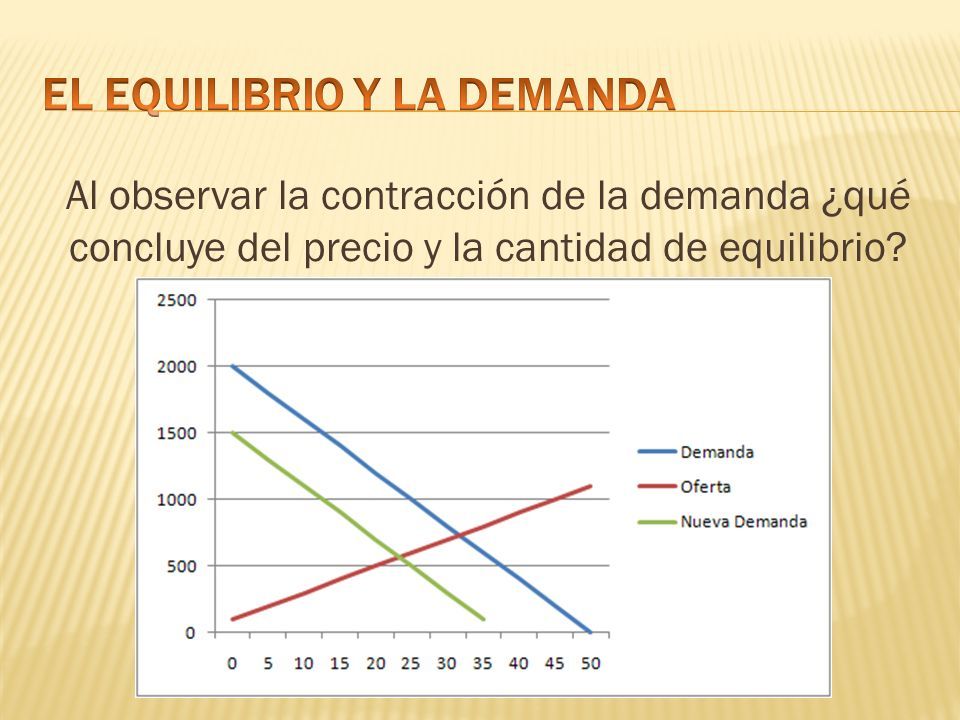 EL EQUILIBRIO Y LA DEMANDA

Al observar la contracción de la demanda ¿qué concluye del precio y la cantidad de equilibrio?

2500
2000
1500
1000
500
0
0 5 10 15 20 25 30 35 40 45 50

Demanda
Oferta
Nueva Demanda